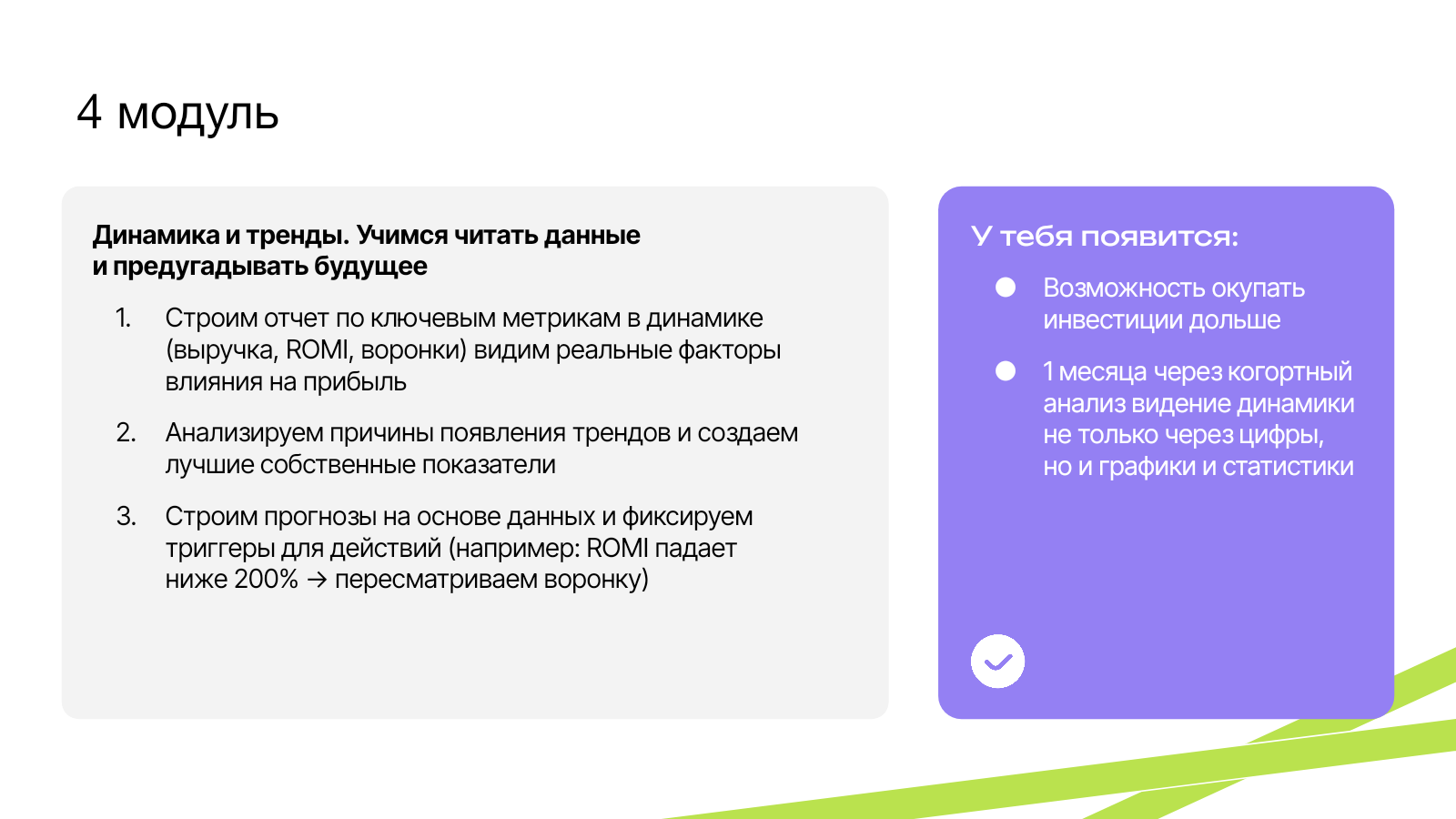 4 модуль

Динамика и тренды. Учимся читать данные и предугадывать будущее

1. Строим отчет по ключевым метрикам в динамике (выручка, ROMI, воронки) видим реальные факторы влияния на прибыль

2. Анализируем причины появления трендов и создаем лучшие собственные показатели

3. Строим прогнозы на основе данных и фиксируем триггеры для действий (например: ROMI падает ниже 200% → пересматриваем воронку)

У тебя появится:

• Возможность окупать инвестиции дольше

• 1 месяца через когортный анализ видение динамики не только через цифры, но и графики и статистики